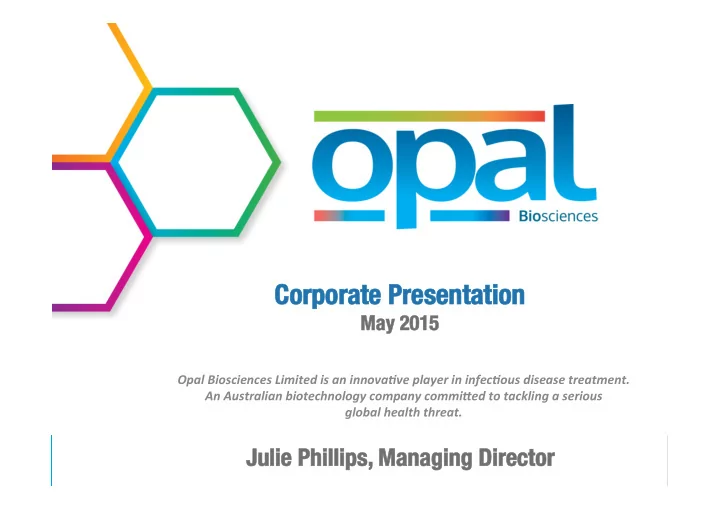 opal
Biosciences

Corporate Presentation
May 2015

Opal Biosciences Limited is an innovative player in infectious disease treatment. An Australian biotechnology company committed to tackling a serious global health threat.

Julie Phillips, Managing Director